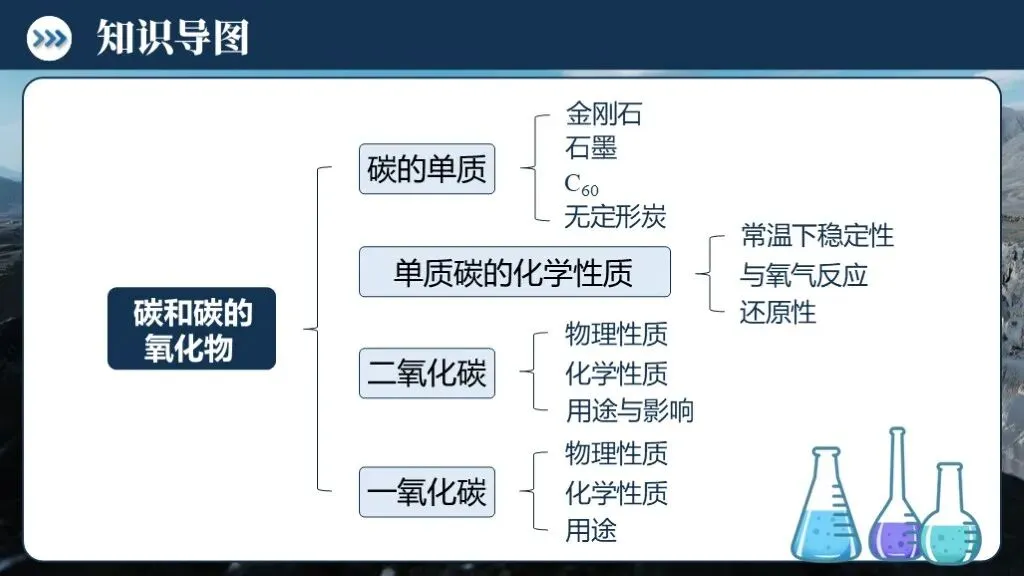 知识导图

碳和碳的氧化物

碳的单质
金刚石
石墨
$C_{60}$
无定形炭

单质碳的化学性质
常温下稳定性
与氧气反应
还原性

二氧化碳
物理性质
化学性质
用途与影响

一氧化碳
物理性质
化学性质
用途